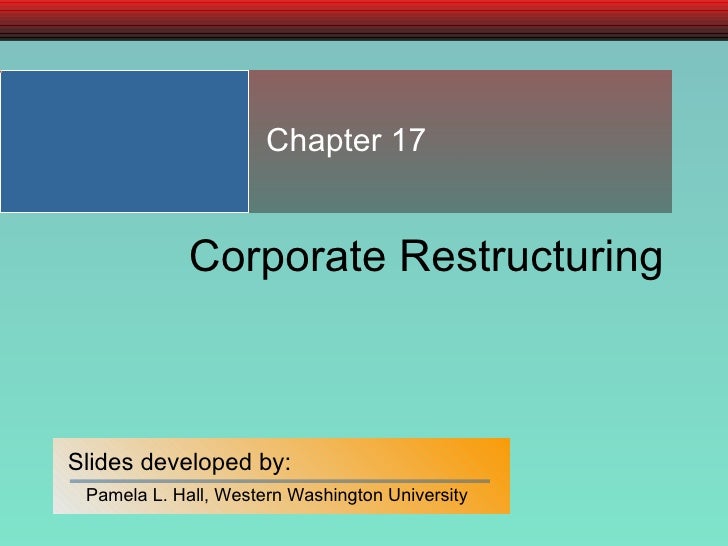 Chapter 17

Corporate Restructuring

Slides developed by:

Pamela L. Hall, Western Washington University